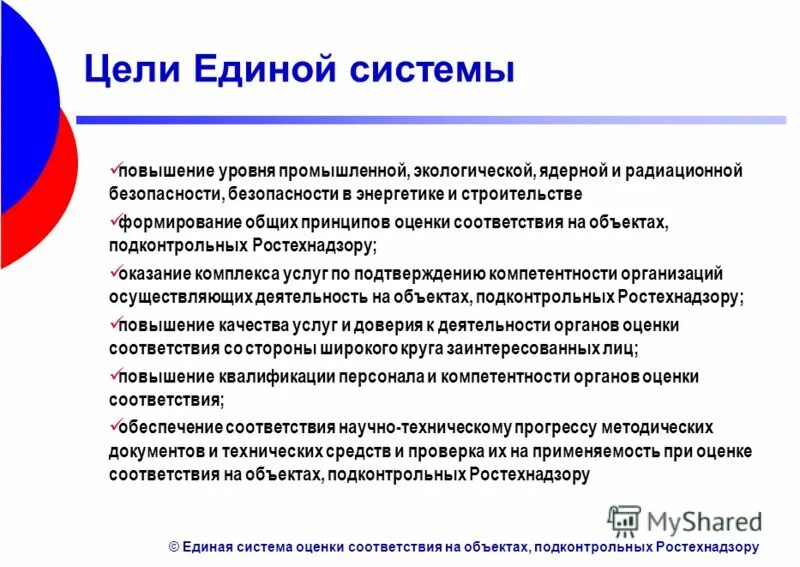 Цели Единой системы

✓повышение уровня промышленной, экологической, ядерной и радиационной безопасности, безопасности в энергетике и строительстве

✓формирование общих принципов оценки соответствия на объектах, подконтрольных Ростехнадзору;

✓оказание комплекса услуг по подтверждению компетентности организаций осуществляющих деятельность на объектах, подконтрольных Ростехнадзору;

✓повышение качества услуг и доверия к деятельности органов оценки соответствия со стороны широкого круга заинтересованных лиц;

✓повышение квалификации персонала и компетентности органов оценки соответствия;

✓обеспечение соответствия научно-техническому прогрессу методических документов и технических средств и проверка их на применяемость при оценке соответствия на объектах, подконтрольных Ростехнадзору

MyShared

© Единая система оценки соответствия на объектах, подконтрольных Ростехнадзору